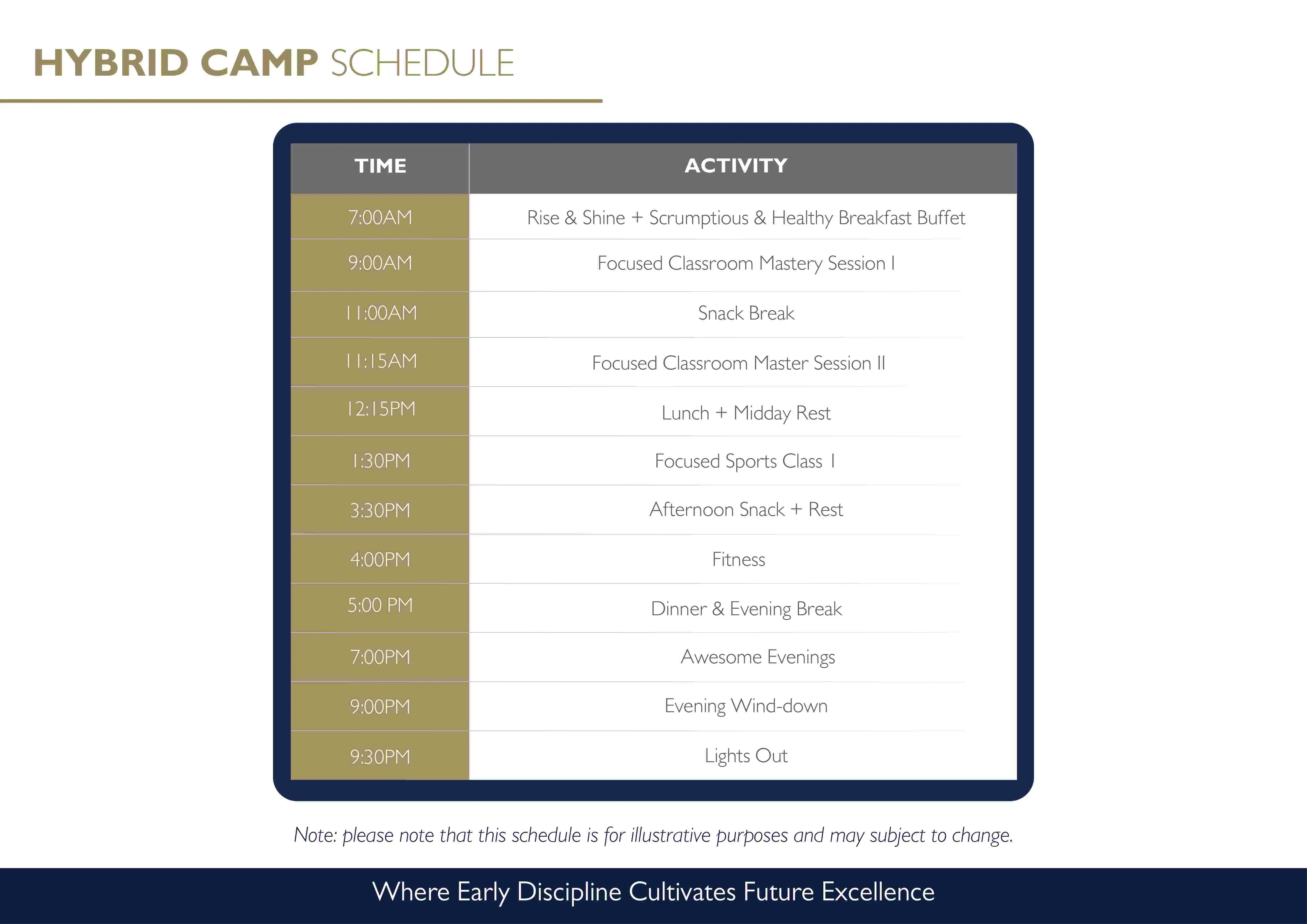 HYBRID CAMP SCHEDULE

| TIME | ACTIVITY |
|---|---|
| 7:00AM | Rise & Shine + Scrumptious & Healthy Breakfast Buffet |
| 9:00AM | Focused Classroom Mastery Session I |
| 11:00AM | Snack Break |
| 11:15AM | Focused Classroom Master Session II |
| 12:15PM | Lunch + Midday Rest |
| 1:30PM | Focused Sports Class I |
| 3:30PM | Afternoon Snack + Rest |
| 4:00PM | Fitness |
| 5:00 PM | Dinner & Evening Break |
| 7:00PM | Awesome Evenings |
| 9:00PM | Evening Wind-down |
| 9:30PM | Lights Out |

Note: please note that this schedule is for illustrative purposes and may subject to change.

Where Early Discipline Cultivates Future Excellence